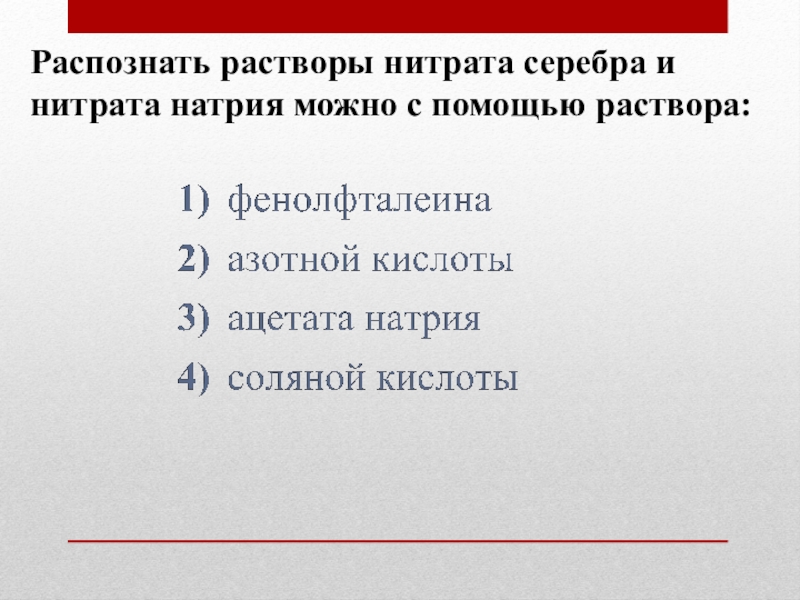 Распознать растворы нитрата серебра и нитрата натрия можно с помощью раствора:

1) фенолфталеина
2) азотной кислоты
3) ацетата натрия
4) соляной кислоты